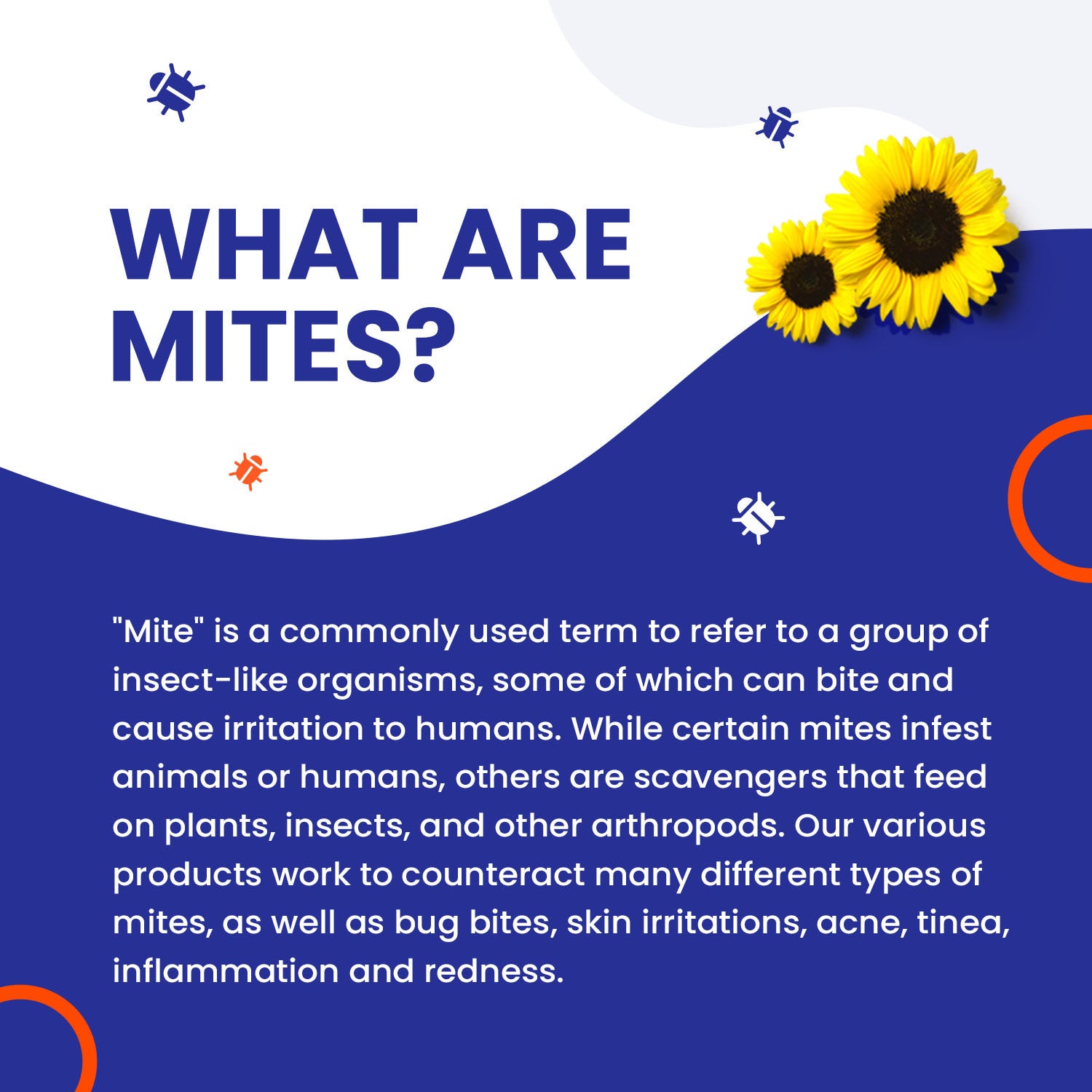 WHAT ARE MITES?

"Mite" is a commonly used term to refer to a group of insect-like organisms, some of which can bite and cause irritation to humans. While certain mites infest animals or humans, others are scavengers that feed on plants, insects, and other arthropods. Our various products work to counteract many different types of mites, as well as bug bites, skin irritations, acne, tinea, inflammation and redness.